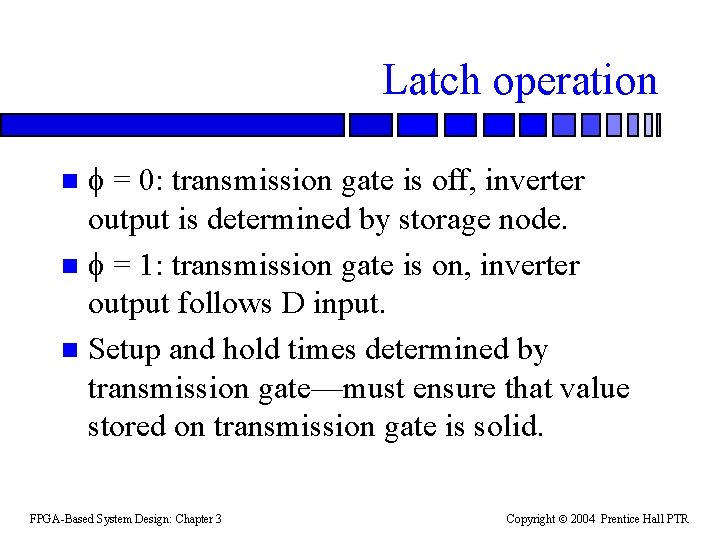 Latch operation

- $\phi = 0$: transmission gate is off, inverter output is determined by storage node.
- $\phi = 1$: transmission gate is on, inverter output follows D input.
- Setup and hold times determined by transmission gate—must ensure that value stored on transmission gate is solid.

FPGA-Based System Design: Chapter 3

Copyright © 2004 Prentice Hall PTR